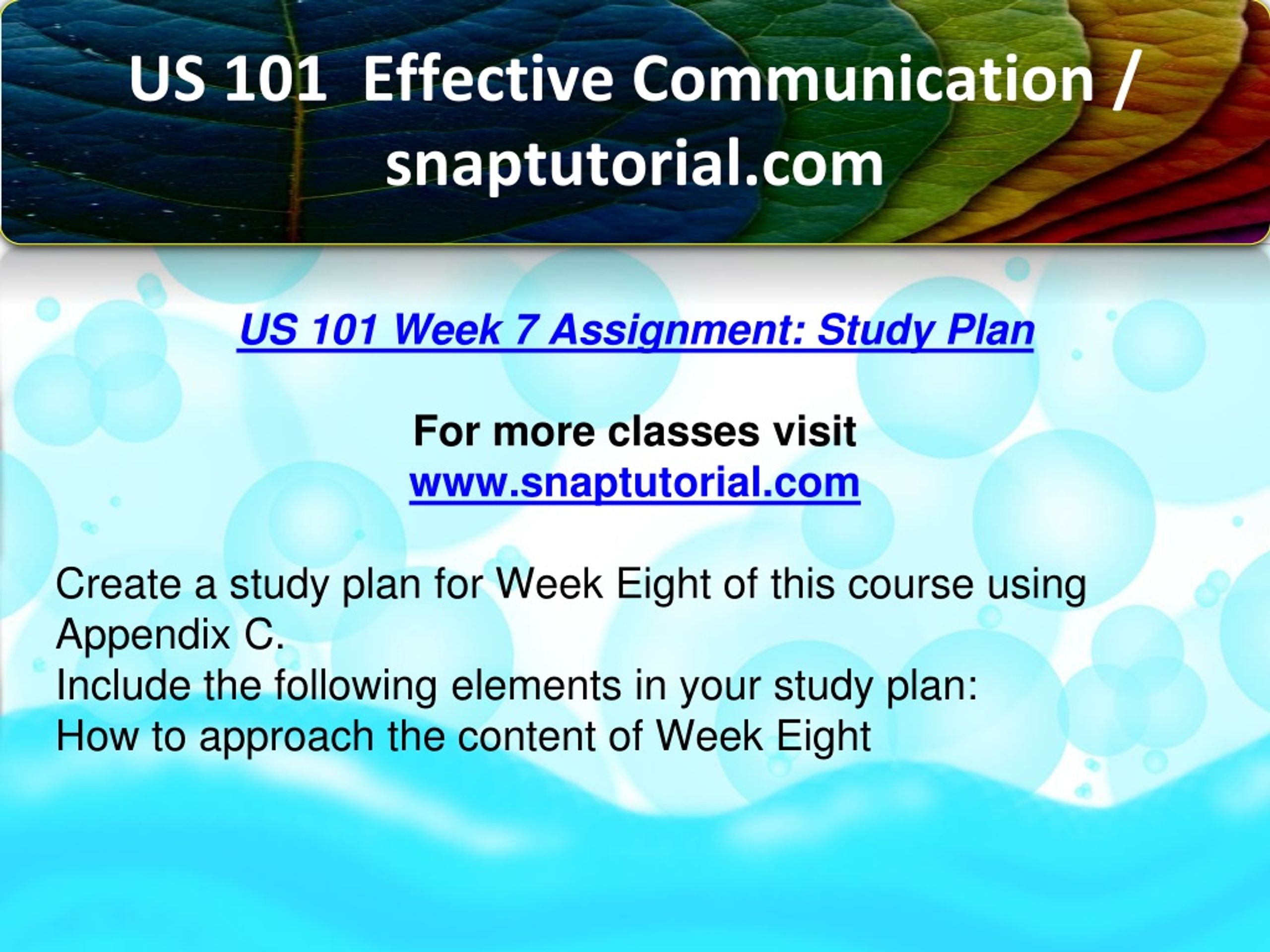 US 101 Effective Communication / snaptutorial.com

US 101 Week 7 Assignment: Study Plan

For more classes visit
www.snaptutorial.com

Create a study plan for Week Eight of this course using Appendix C.
Include the following elements in your study plan:
How to approach the content of Week Eight